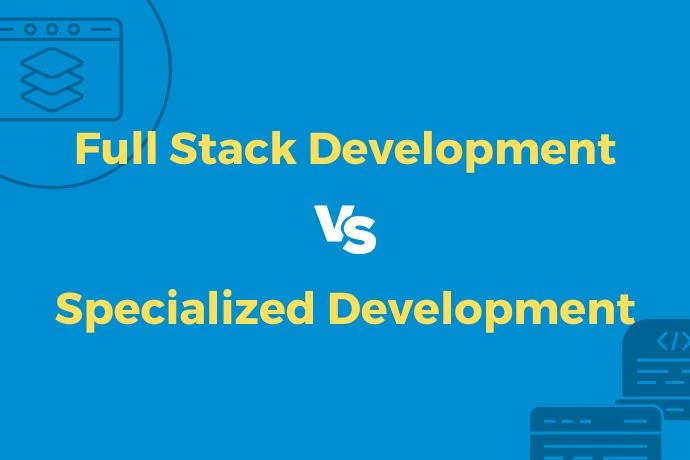 Full Stack Development

VS

Specialized Development

</>